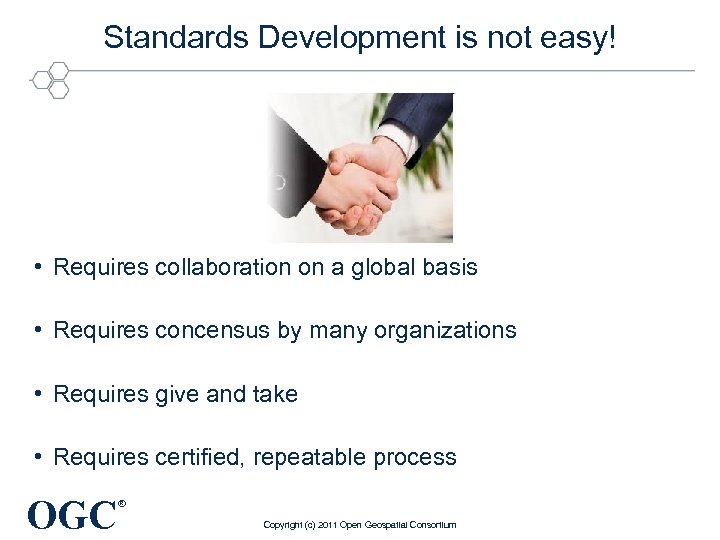 Standards Development is not easy!

• Requires collaboration on a global basis

• Requires concensus by many organizations

• Requires give and take

• Requires certified, repeatable process

OGC®

Copyright (c) 2011 Open Geospatial Consortium